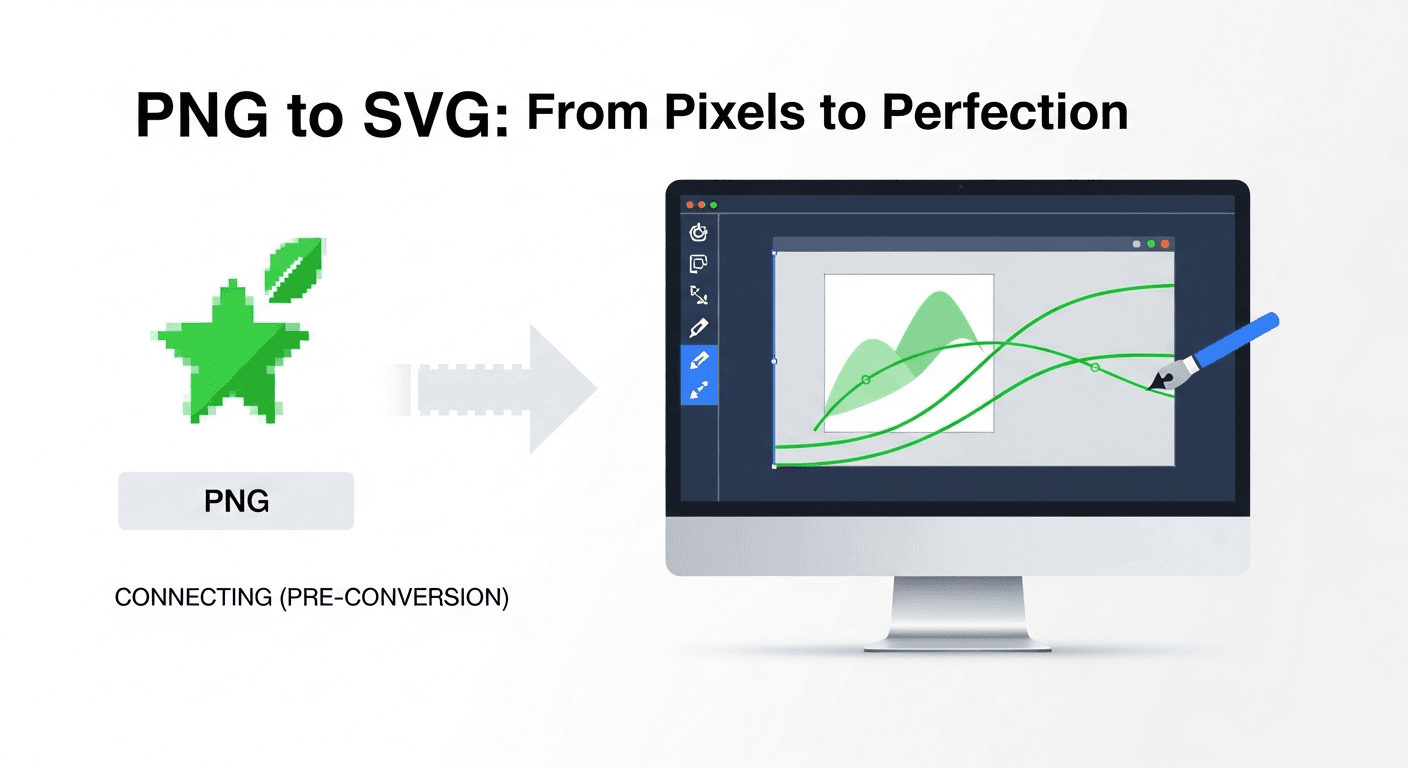 PNG to SVG: From Pixels to Perfection

PNG

CONNECTING (PRE-CONVERSION)